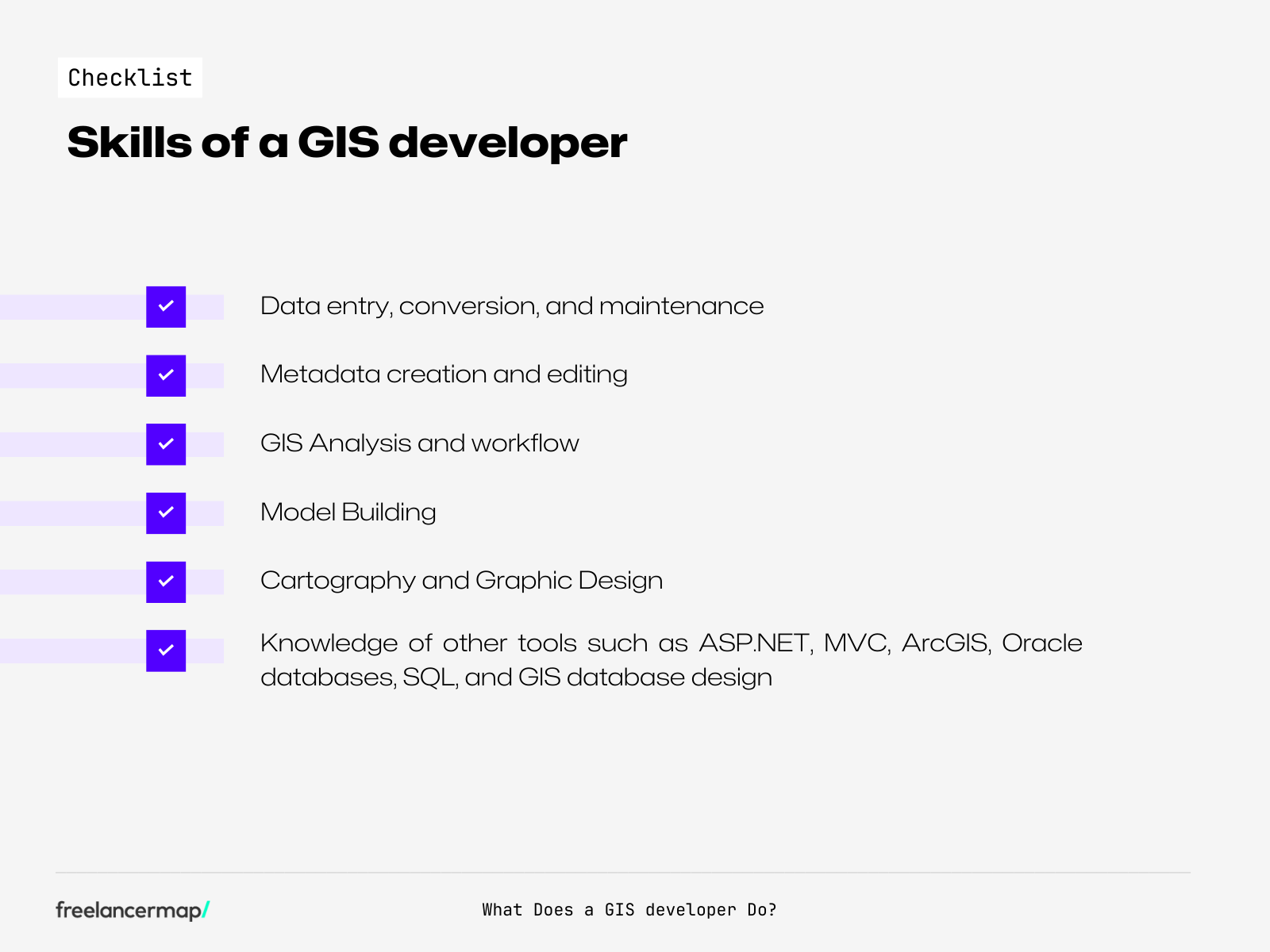 Checklist

Skills of a GIS developer

Data entry, conversion, and maintenance

Metadata creation and editing

GIS Analysis and workflow

Model Building

Cartography and Graphic Design

Knowledge of other tools such as ASP.NET, MVC, ArcGIS, Oracle databases, SQL, and GIS database design

freelancermap/

What Does a GIS developer Do?